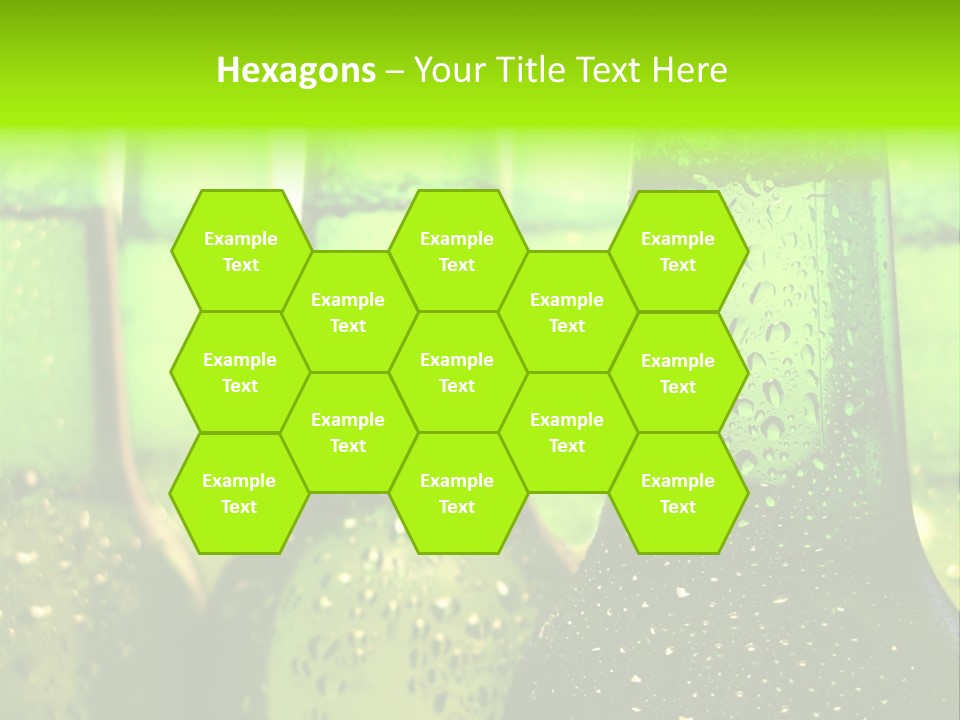 Hexagons – Your Title Text Here

Example Text

Example Text

Example Text

Example Text

Example Text

Example Text

Example Text

Example Text

Example Text

Example Text

Example Text

Example Text

Example Text